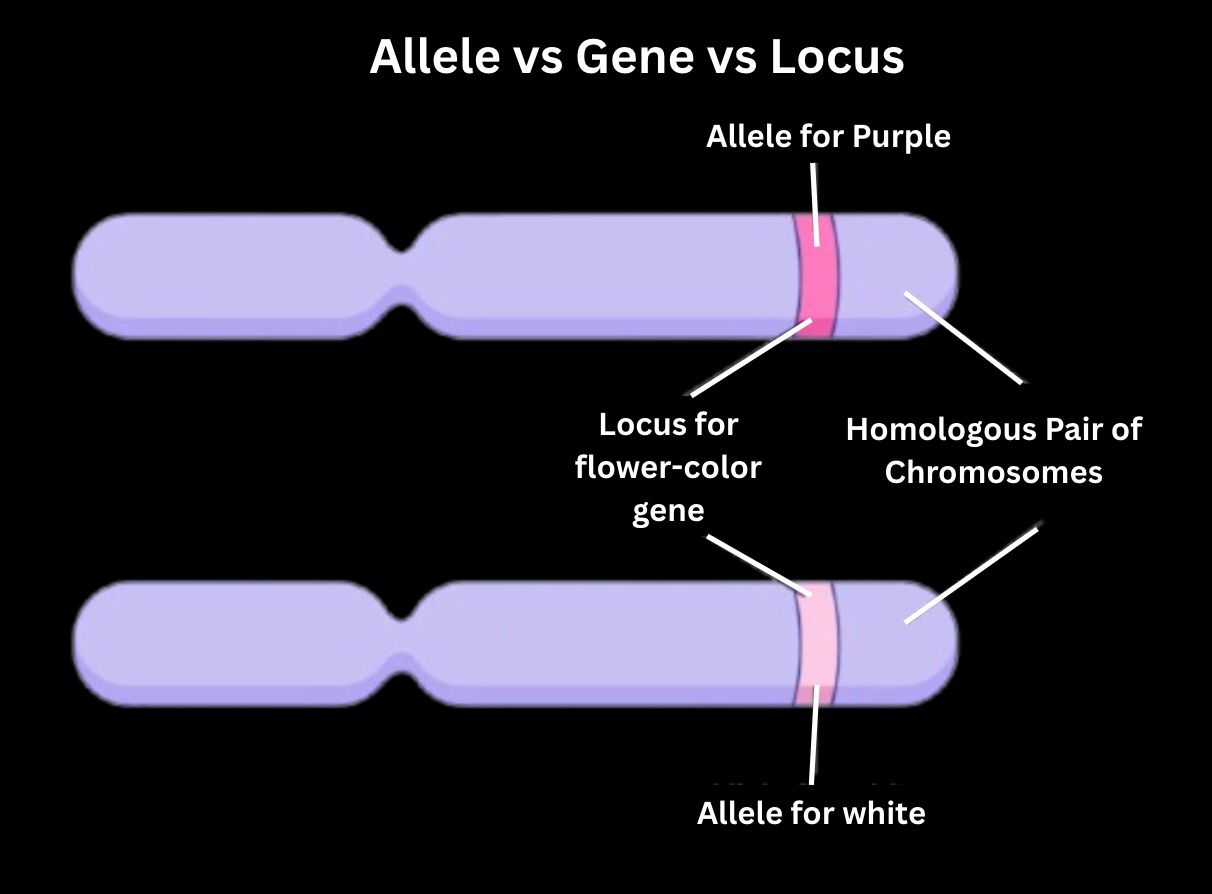 Allele vs Gene vs Locus

Allele for Purple

Locus for flower-color gene

Homologous Pair of Chromosomes

Allele for white